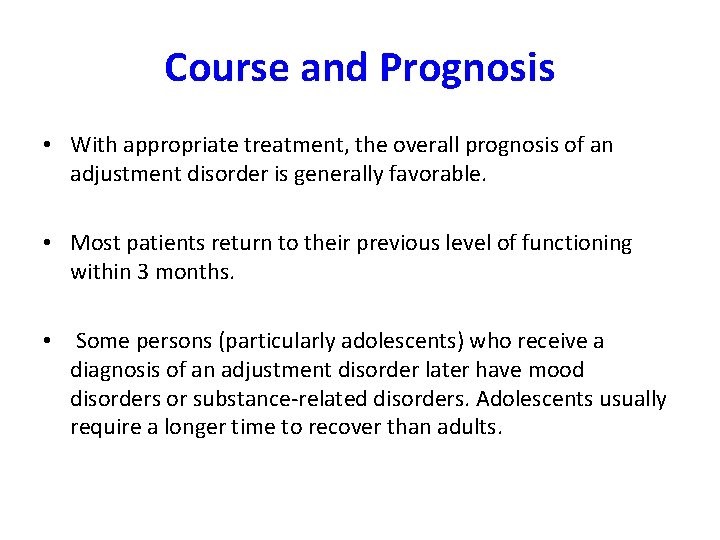 Course and Prognosis

• With appropriate treatment, the overall prognosis of an adjustment disorder is generally favorable.

• Most patients return to their previous level of functioning within 3 months.

• Some persons (particularly adolescents) who receive a diagnosis of an adjustment disorder later have mood disorders or substance-related disorders. Adolescents usually require a longer time to recover than adults.